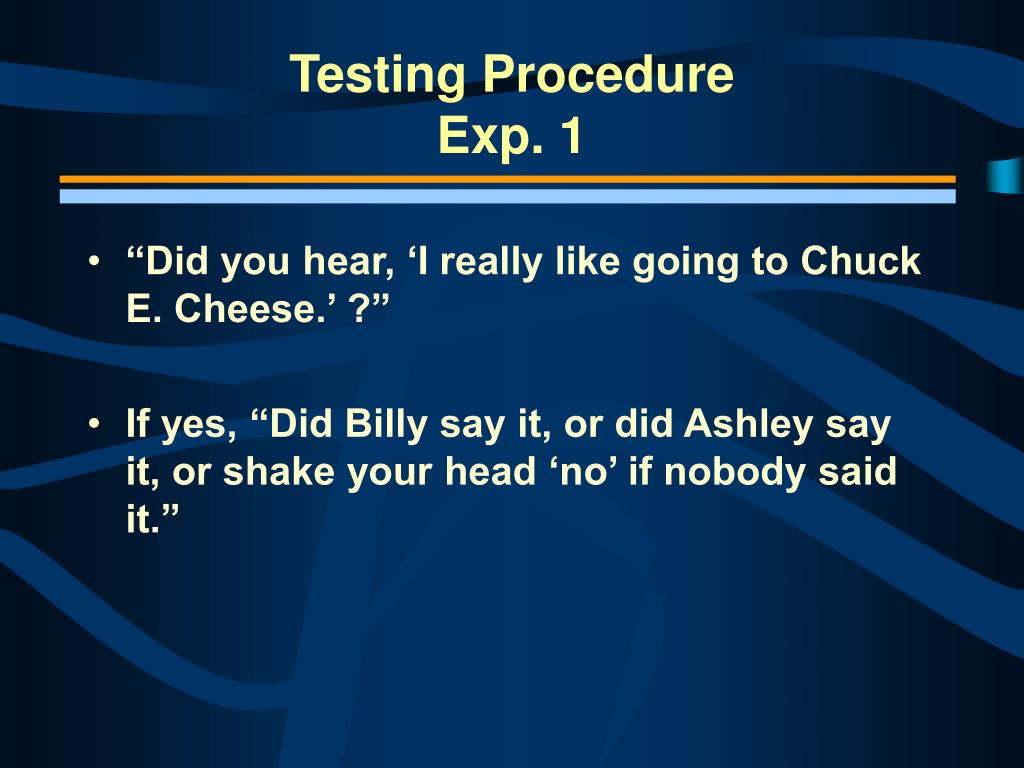 Testing Procedure
Exp. 1

• “Did you hear, ‘I really like going to Chuck E. Cheese.’ ?”

• If yes, “Did Billy say it, or did Ashley say it, or shake your head ‘no’ if nobody said it.”